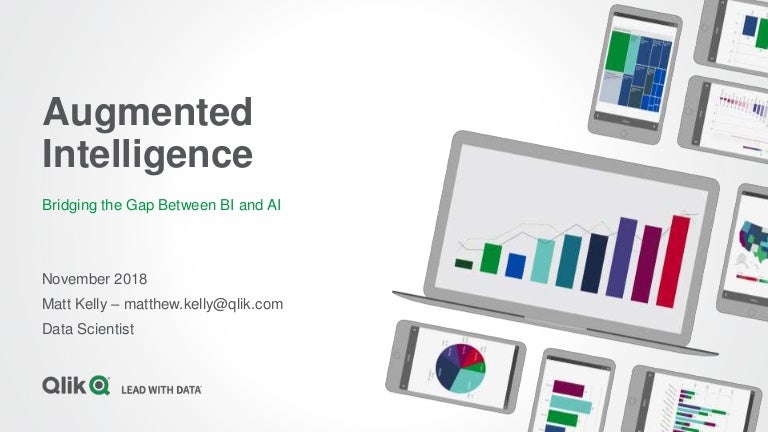 Augmented Intelligence

Bridging the Gap Between BI and AI

November 2018

Matt Kelly – matthew.kelly@qlik.com

Data Scientist

Qlik LEAD WITH DATA